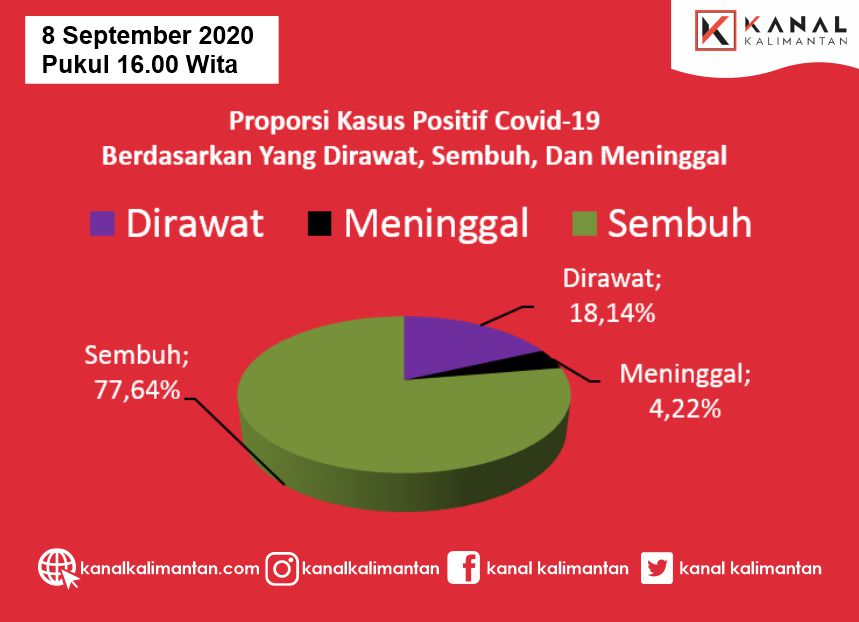 8 September 2020
Pukul 16.00 Wita

KANAL
KALIMANTAN

Proporsi Kasus Positif Covid-19
Berdasarkan Yang Dirawat, Sembuh, Dan Meninggal

Dirawat Meninggal Sembuh

Dirawat; 18,14%

Meninggal; 4,22%

Sembuh; 77,64%

kanalkalimantan.com kanalkalimantan kanal kalimantan kanal kalimantan